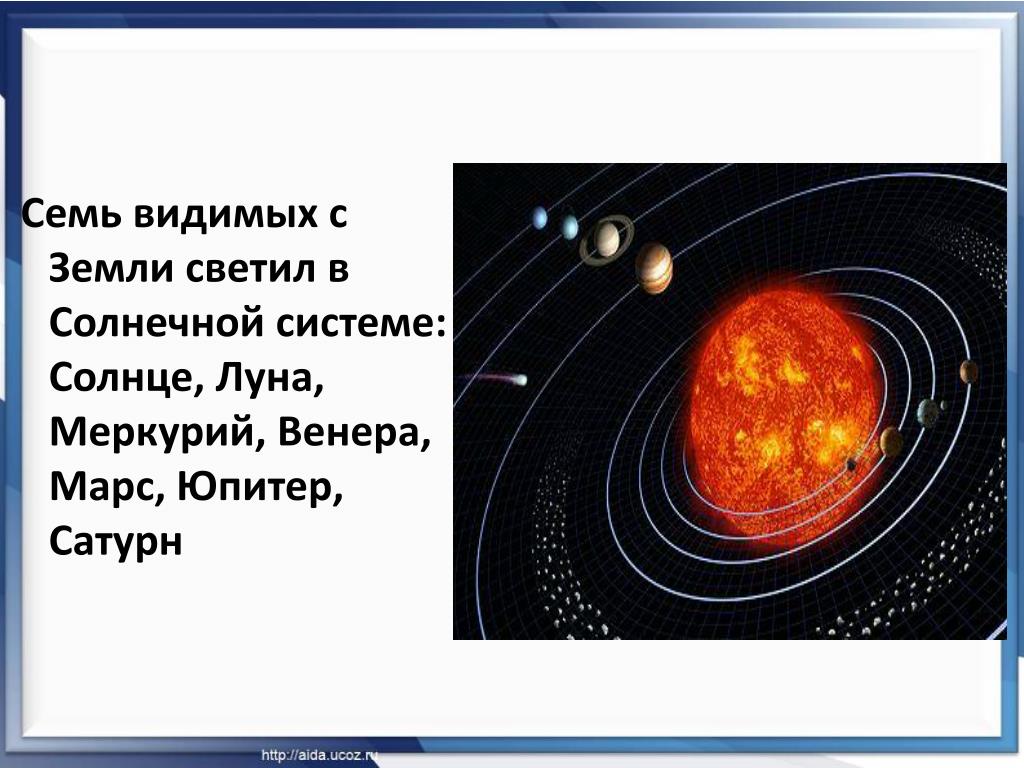 Семь видимых с Земли светил в Солнечной системе: Солнце, Луна, Меркурий, Венера, Марс, Юпитер, Сатурн

http://aida.ucoz.ru